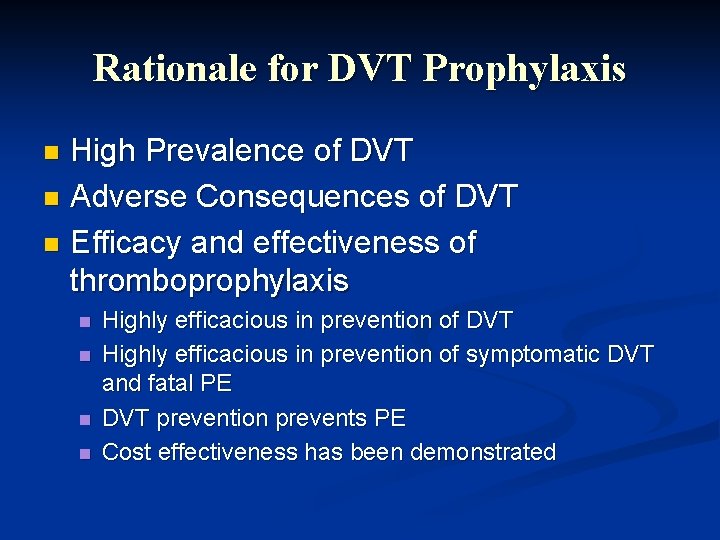 Rationale for DVT Prophylaxis

- High Prevalence of DVT
- Adverse Consequences of DVT
- Efficacy and effectiveness of thromboprophylaxis
  - Highly efficacious in prevention of DVT
  - Highly efficacious in prevention of symptomatic DVT and fatal PE
  - DVT prevention prevents PE
  - Cost effectiveness has been demonstrated